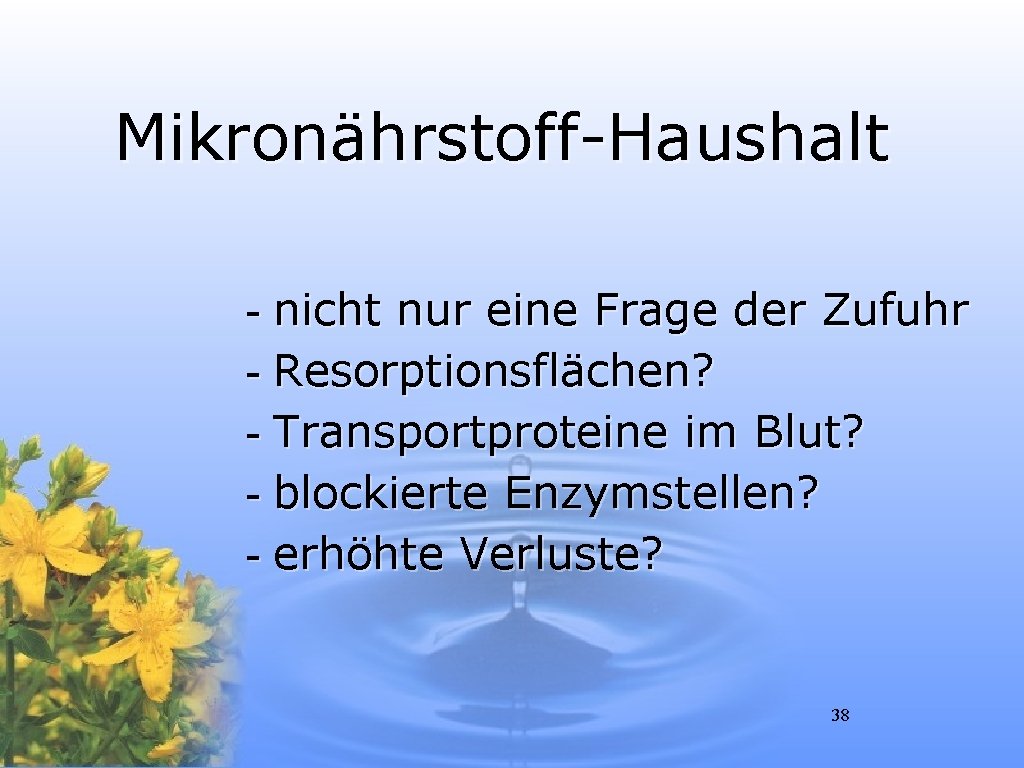 Mikronährstoff-Haushalt

- nicht nur eine Frage der Zufuhr
- Resorptionsflächen?
- Transportproteine im Blut?
- blockierte Enzymstellen?
- erhöhte Verluste?

38